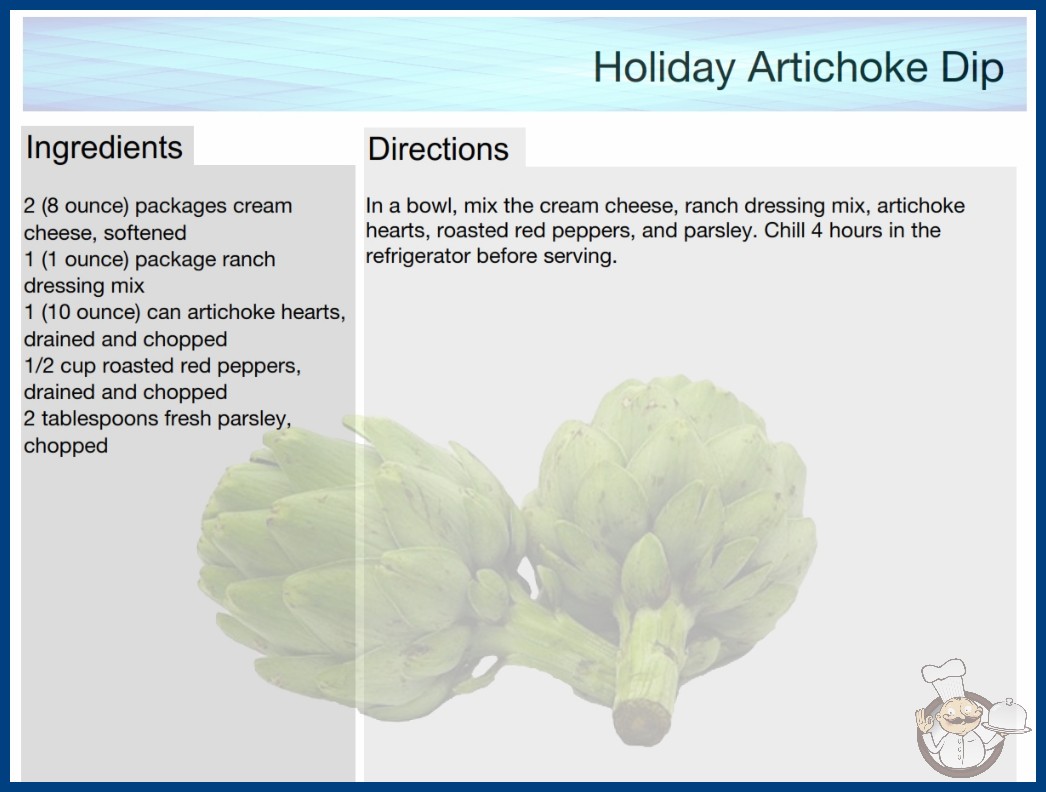 Holiday Artichoke Dip

Ingredients

2 (8 ounce) packages cream cheese, softened
1 (1 ounce) package ranch dressing mix
1 (10 ounce) can artichoke hearts, drained and chopped
1/2 cup roasted red peppers, drained and chopped
2 tablespoons fresh parsley, chopped

Directions

In a bowl, mix the cream cheese, ranch dressing mix, artichoke hearts, roasted red peppers, and parsley. Chill 4 hours in the refrigerator before serving.